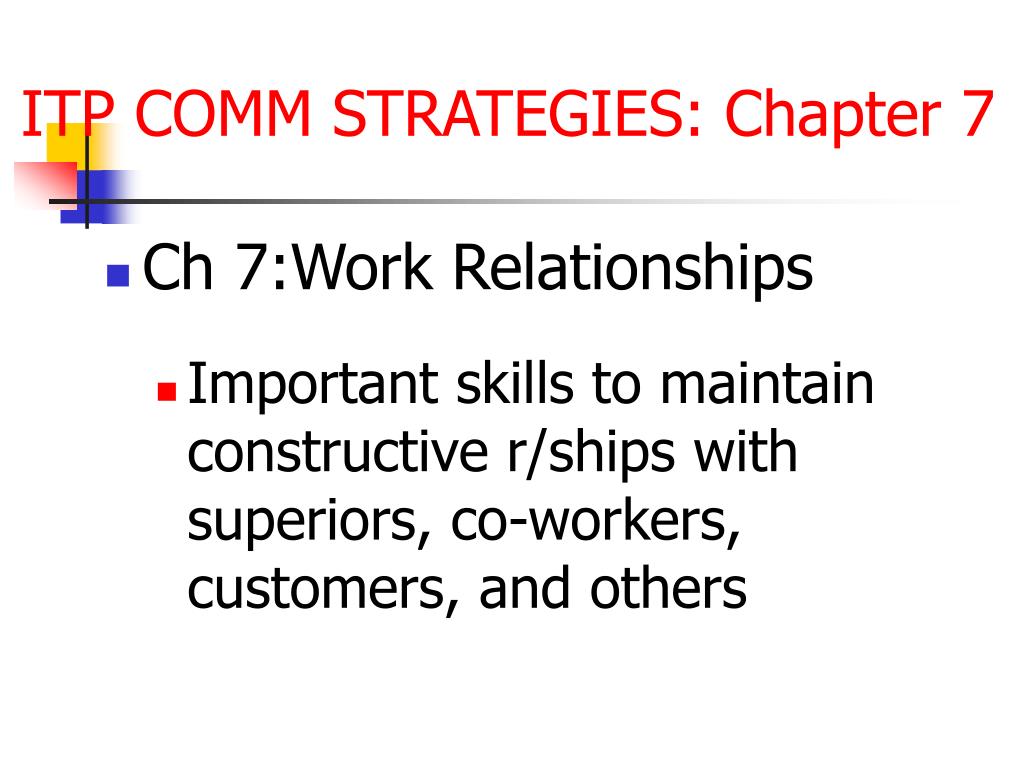 ITP COMM STRATEGIES: Chapter 7

Ch 7:Work Relationships

Important skills to maintain constructive r/ships with superiors, co-workers, customers, and others